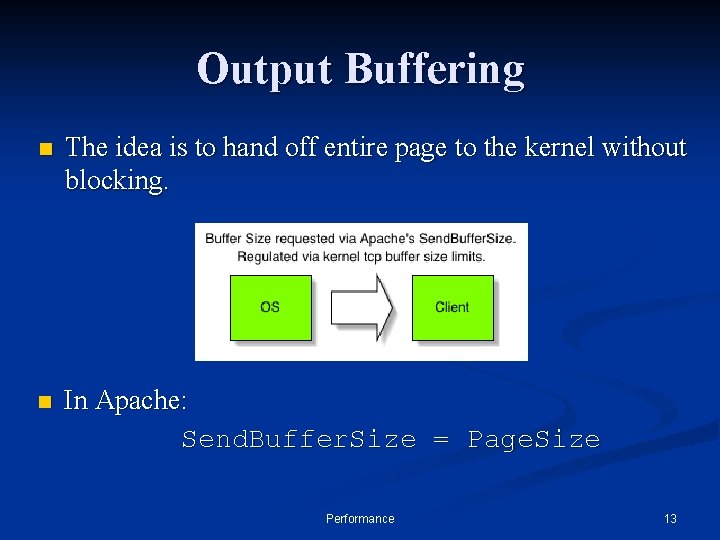 Output Buffering

The idea is to hand off entire page to the kernel without blocking.

Buffer Size requested via Apache's SendBufferSize. Regulated via kernel tcp buffer size limits.

OS

Client

In Apache:

SendBufferSize = PageSize

Performance

13